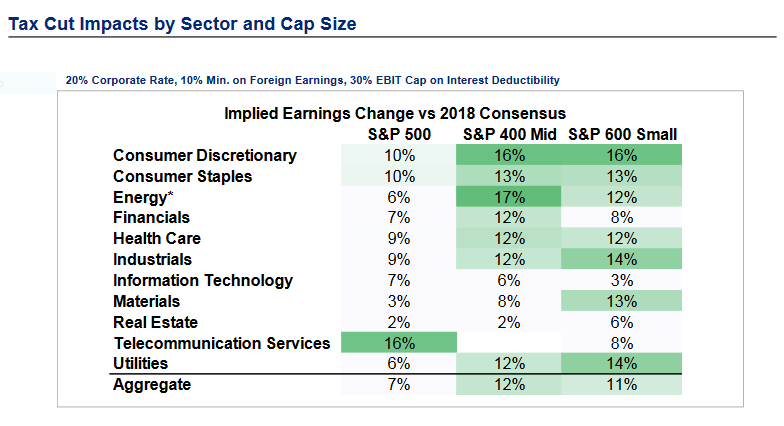 Tax Cut Impacts by Sector and Cap Size

20% Corporate Rate, 10% Min. on Foreign Earnings, 30% EBIT Cap on Interest Deductibility

Implied Earnings Change vs 2018 Consensus

| | S&P 500 | S&P 400 Mid | S&P 600 Small |
|---|---|---|---|
| Consumer Discretionary | 10% | 16% | 16% |
| Consumer Staples | 10% | 13% | 13% |
| Energy* | 6% | 17% | 12% |
| Financials | 7% | 12% | 8% |
| Health Care | 9% | 12% | 12% |
| Industrials | 9% | 12% | 14% |
| Information Technology | 7% | 6% | 3% |
| Materials | 3% | 8% | 13% |
| Real Estate | 2% | 2% | 6% |
| Telecommunication Services | 16% | | 8% |
| Utilities | 6% | 12% | 14% |
| Aggregate | 7% | 12% | 11% |